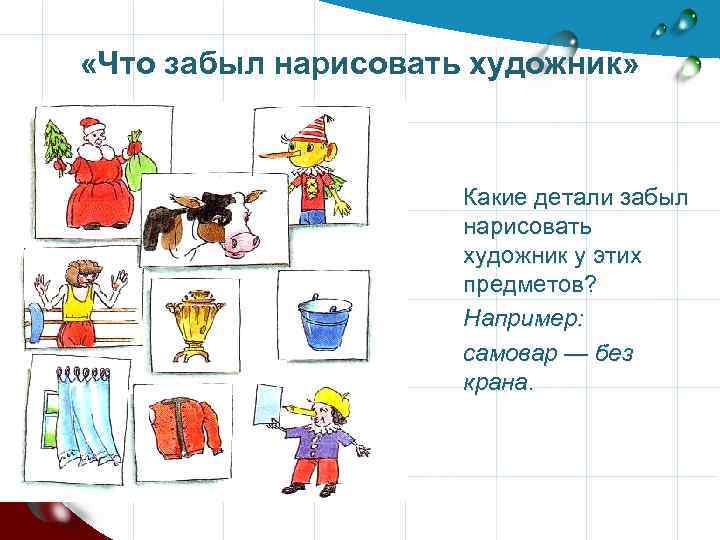 «Что забыл нарисовать художник»

Какие детали забыл нарисовать художник у этих предметов?

Например:

самовар — без крана.